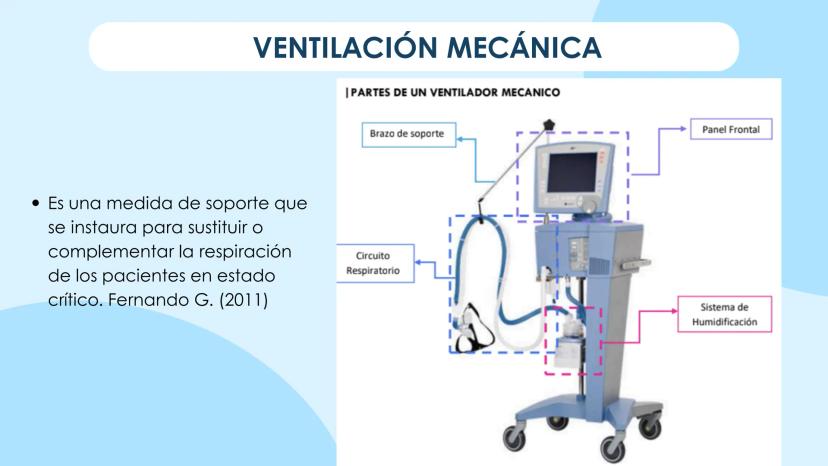 VENTILACIÓN MECÁNICA

• Es una medida de soporte que se instaura para sustituir o complementar la respiración de los pacientes en estado crítico. Fernando G. (2011)

| PARTES DE UN VENTILADOR MECANICO

Brazo de soporte

Panel Frontal

Circuito Respiratorio

Sistema de Humidificación